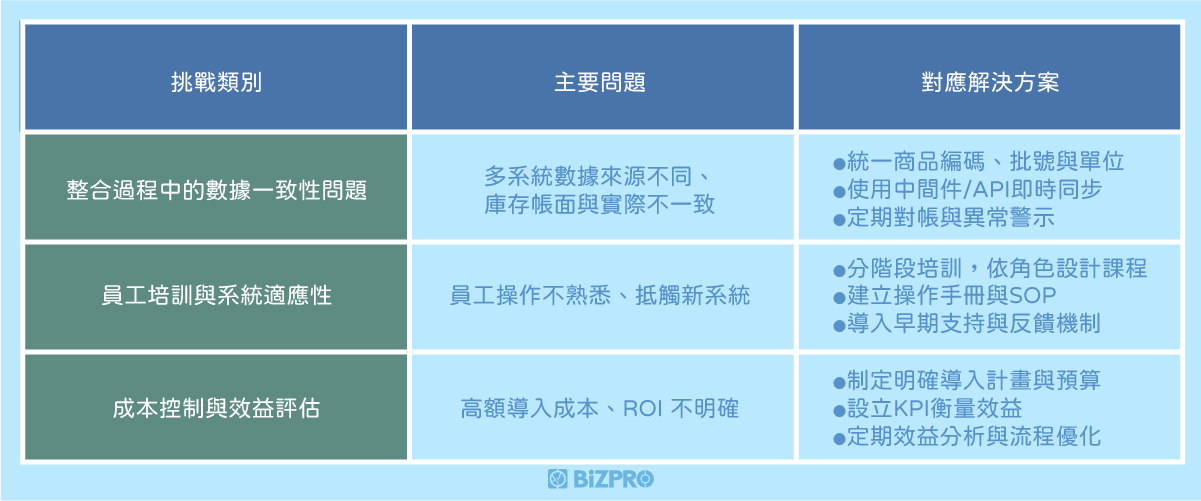 | 挑戰類別 | 主要問題 | 對應解決方案 |
|---|---|---|
| 整合過程中的數據一致性問題 | 多系統數據來源不同、庫存帳面與實際不一致 | ●統一商品編碼、批號與單位 ●使用中間件/API即時同步 ●定期對帳與異常警示 |
| 員工培訓與系統適應性 | 員工操作不熟悉、抵觸新系統 | ●分階段培訓，依角色設計課程 ●建立操作手冊與SOP ●導入早期支持與反饋機制 |
| 成本控制與效益評估 | 高額導入成本、ROI 不明確 | ●制定明確導入計畫與預算 ●設立KPI衡量效益 ●定期效益分析與流程優化 |

BiZPRO